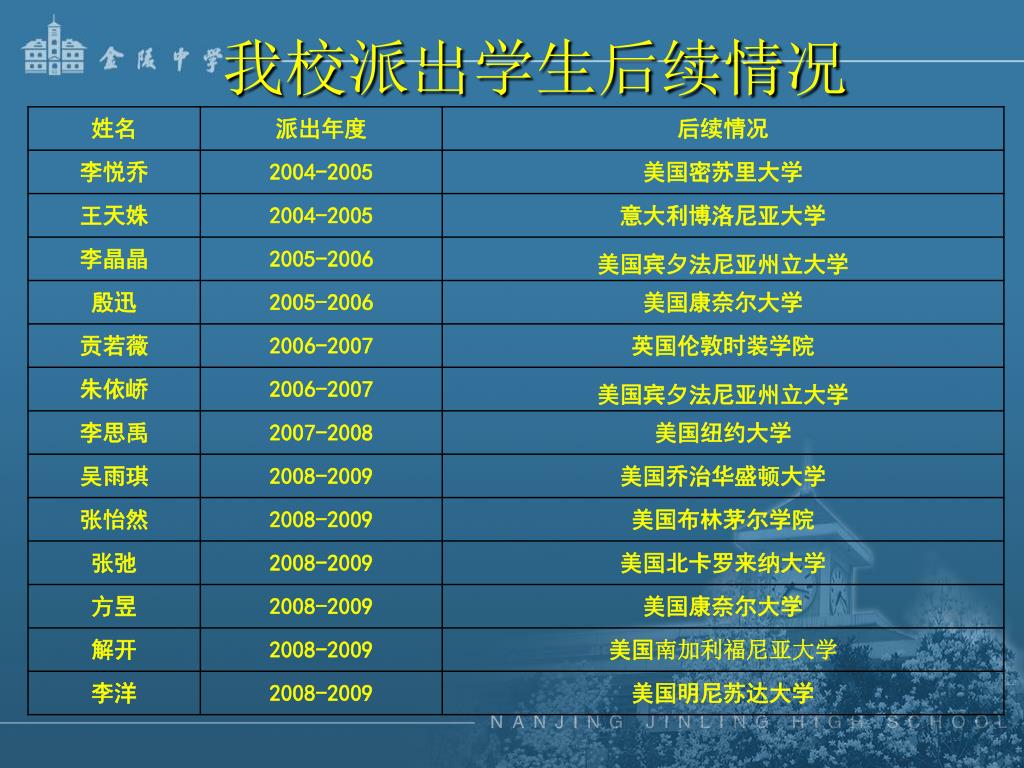 金陵中学

我校派出学生后续情况

| 姓名 | 派出年度 | 后续情况 |
|---|---|---|
| 李悦乔 | 2004-2005 | 美国密苏里大学 |
| 王天姝 | 2004-2005 | 意大利博洛尼亚大学 |
| 李晶晶 | 2005-2006 | 美国宾夕法尼亚州立大学 |
| 殷迅 | 2005-2006 | 美国康奈尔大学 |
| 贡若薇 | 2006-2007 | 英国伦敦时装学院 |
| 朱依峤 | 2006-2007 | 美国宾夕法尼亚州立大学 |
| 李思禹 | 2007-2008 | 美国纽约大学 |
| 吴雨琪 | 2008-2009 | 美国乔治华盛顿大学 |
| 张怡然 | 2008-2009 | 美国布林茅尔学院 |
| 张弛 | 2008-2009 | 美国北卡罗来纳大学 |
| 方昱 | 2008-2009 | 美国康奈尔大学 |
| 解开 | 2008-2009 | 美国南加利福尼亚大学 |
| 李洋 | 2008-2009 | 美国明尼苏达大学 |

NANJING JINLING HIGH SCHOOL